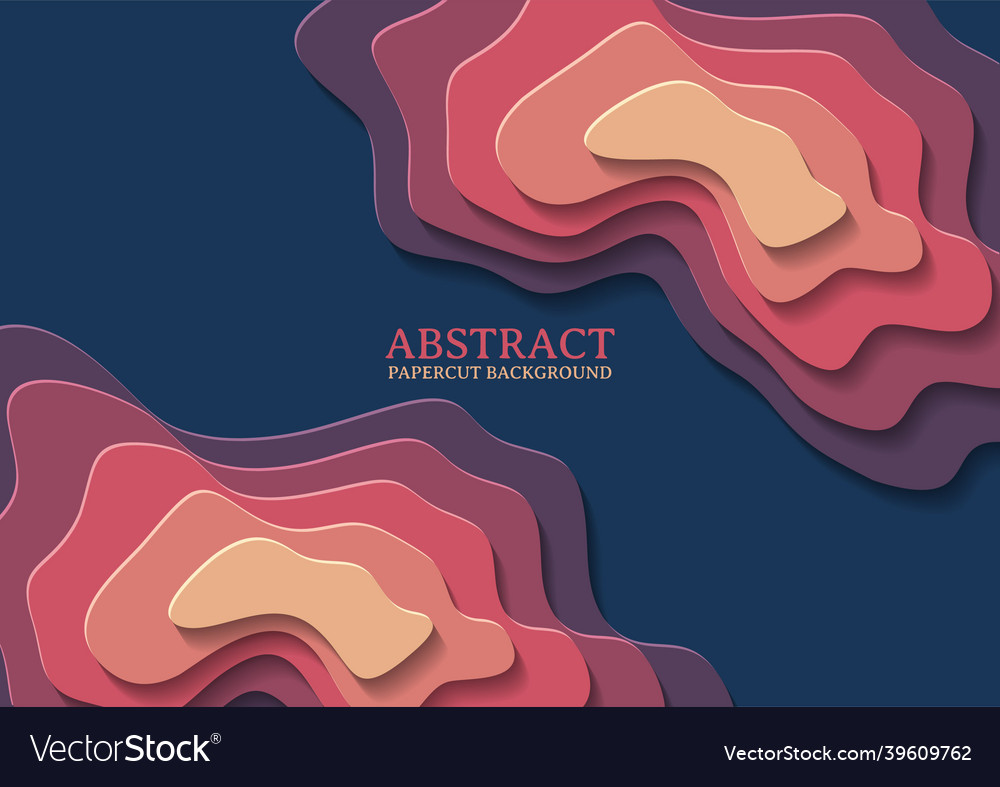 ABSTRACT
PAPERCUT BACKGROUND

VectorStock®

VectorStock.com/39609762